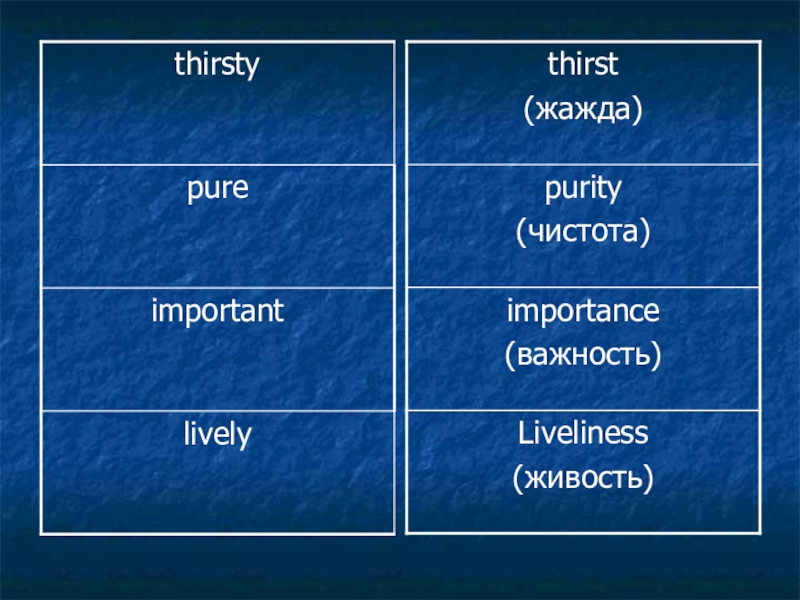 | thirsty | thirst (жажда) |
|---|---|
| pure | purity (чистота) |
| important | importance (важность) |
| lively | Liveliness (живость) |